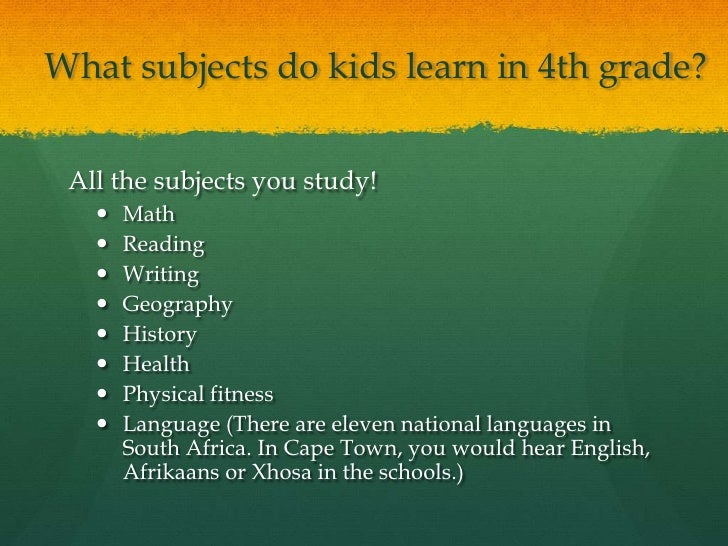 What subjects do kids learn in 4th grade?

All the subjects you study!

- Math
- Reading
- Writing
- Geography
- History
- Health
- Physical fitness
- Language (There are eleven national languages in South Africa. In Cape Town, you would hear English, Afrikaans or Xhosa in the schools.)